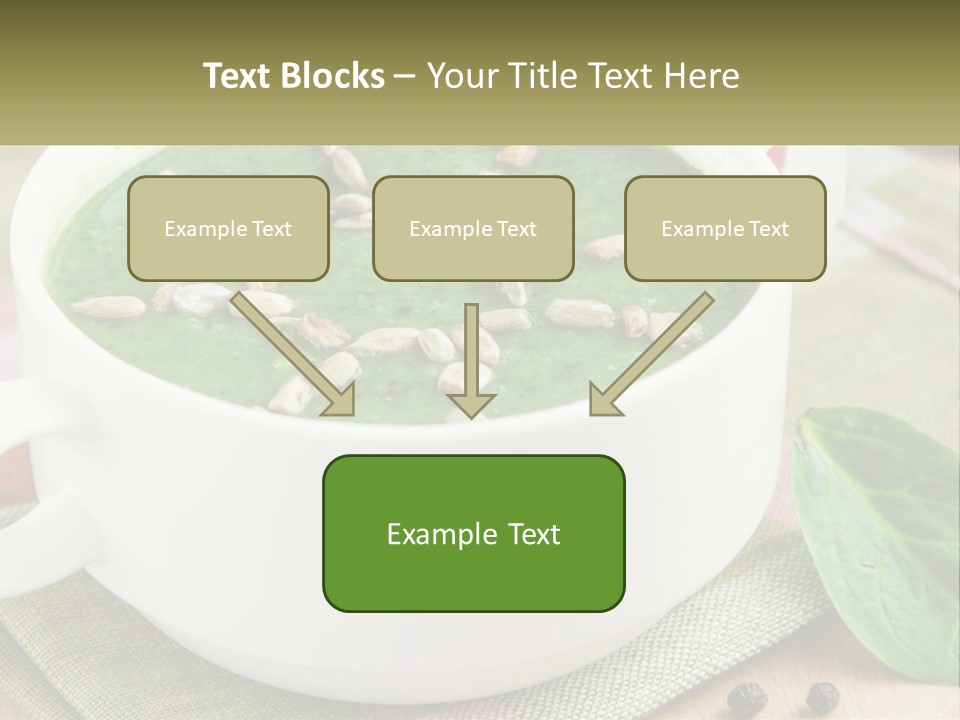 Text Blocks – Your Title Text Here

Example Text

Example Text

Example Text

Example Text